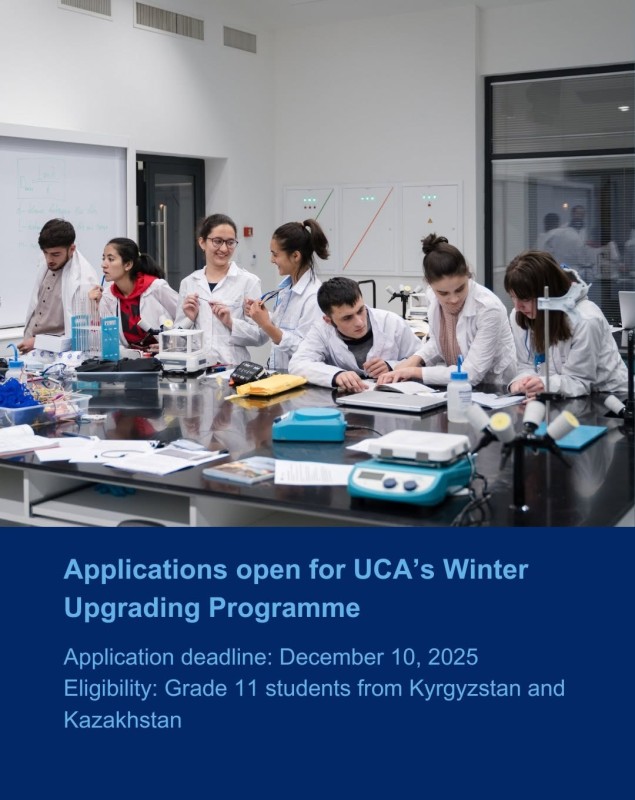 Applications open for UCA's Winter Upgrading Programme

Application deadline: December 10, 2025
Eligibility: Grade 11 students from Kyrgyzstan and Kazakhstan